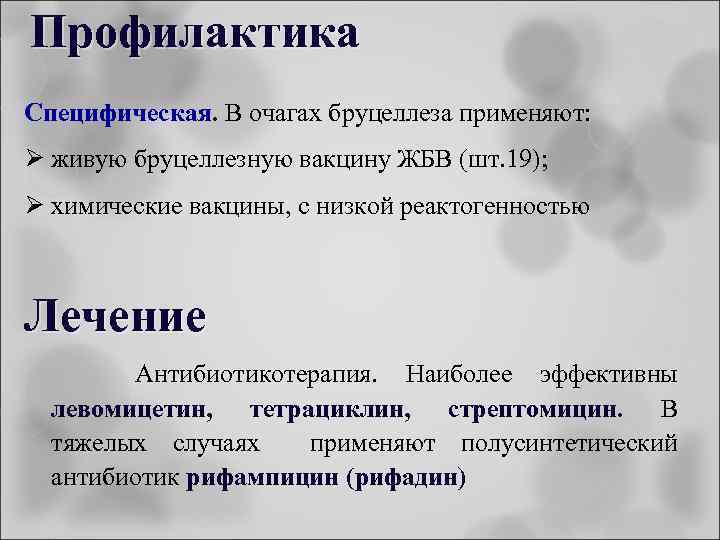 Профилактика

Специфическая. В очагах бруцеллеза применяют:

➢ живую бруцеллезную вакцину ЖБВ (шт.19);

➢ химические вакцины, с низкой реактогенностью

Лечение

Антибиотикотерапия. Наиболее эффективны левомицетин, тетрациклин, стрептомицин. В тяжелых случаях применяют полусинтетический антибиотик рифампицин (рифадин)